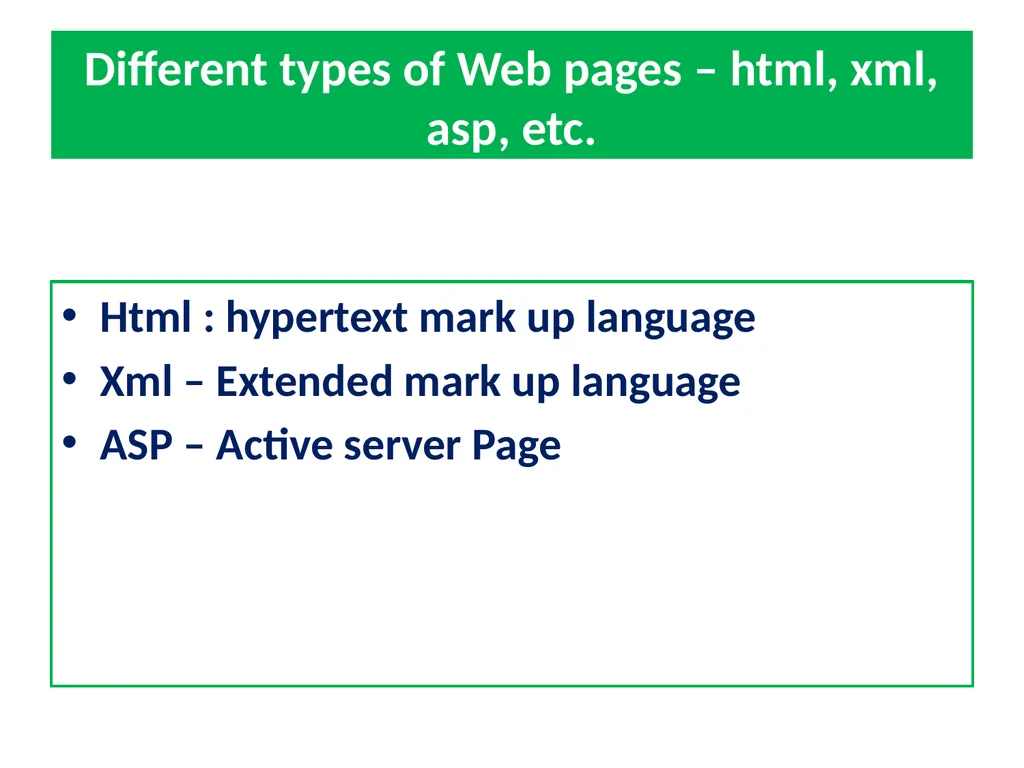 Different types of Web pages – html, xml, asp, etc.

• Html : hypertext mark up language
• Xml – Extended mark up language
• ASP – Active server Page